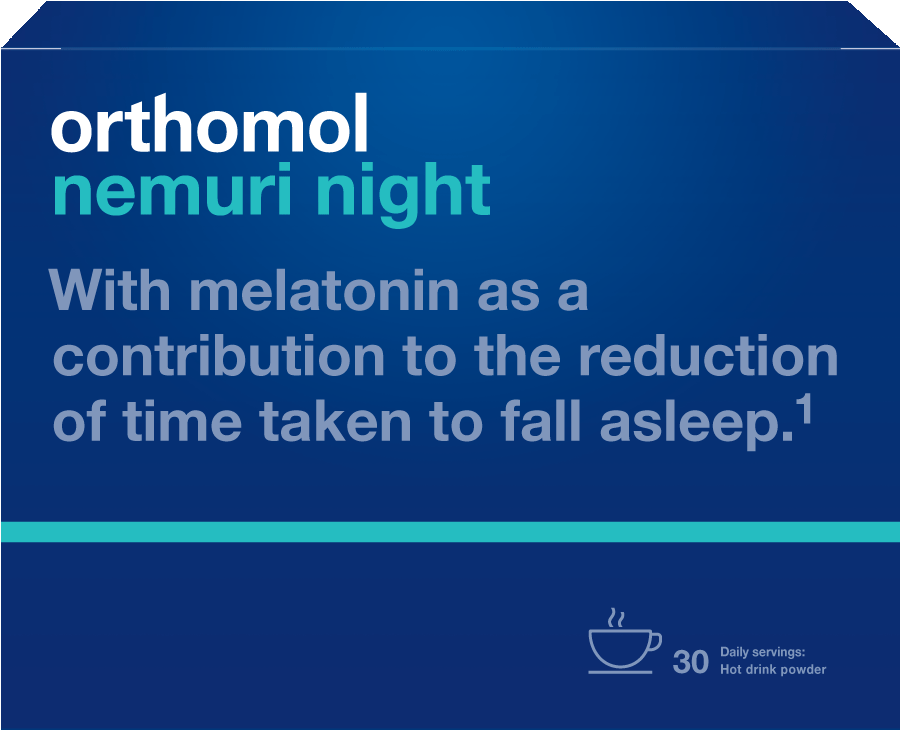 orthomol
nemuri night

With melatonin as a contribution to the reduction of time taken to fall asleep.$^1$

30 Daily servings: Hot drink powder